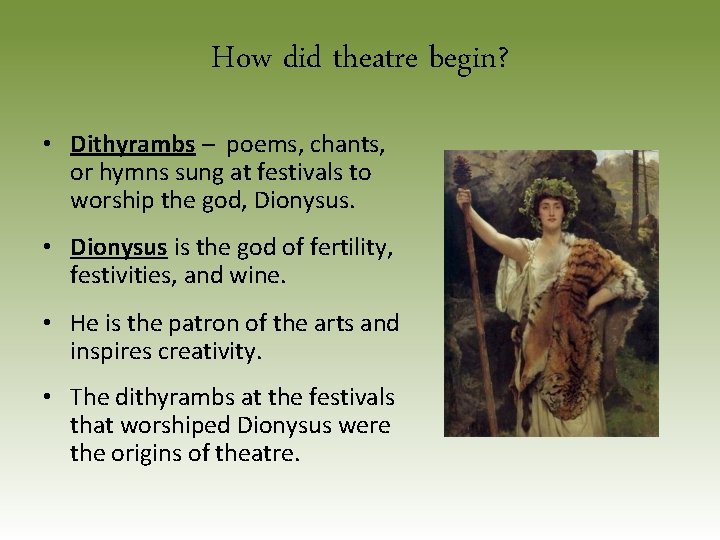 How did theatre begin?

• Dithyrambs – poems, chants, or hymns sung at festivals to worship the god, Dionysus.

• Dionysus is the god of fertility, festivities, and wine.

• He is the patron of the arts and inspires creativity.

• The dithyrambs at the festivals that worshiped Dionysus were the origins of theatre.